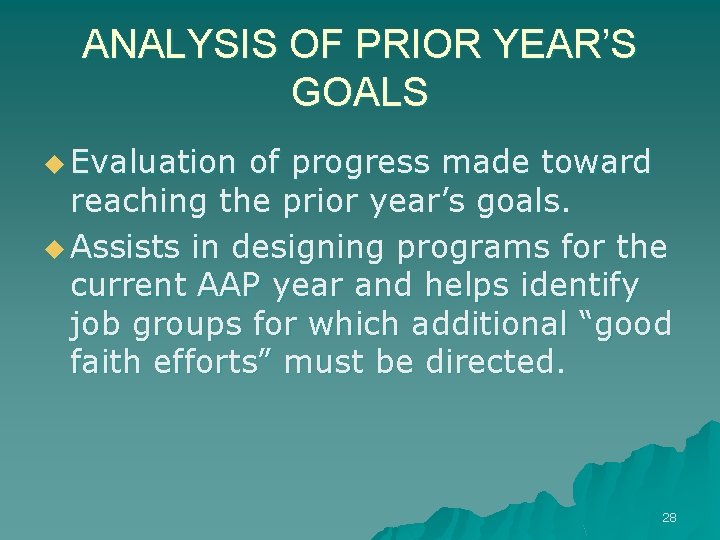 ANALYSIS OF PRIOR YEAR'S GOALS

• Evaluation of progress made toward reaching the prior year's goals.

• Assists in designing programs for the current AAP year and helps identify job groups for which additional "good faith efforts" must be directed.

28